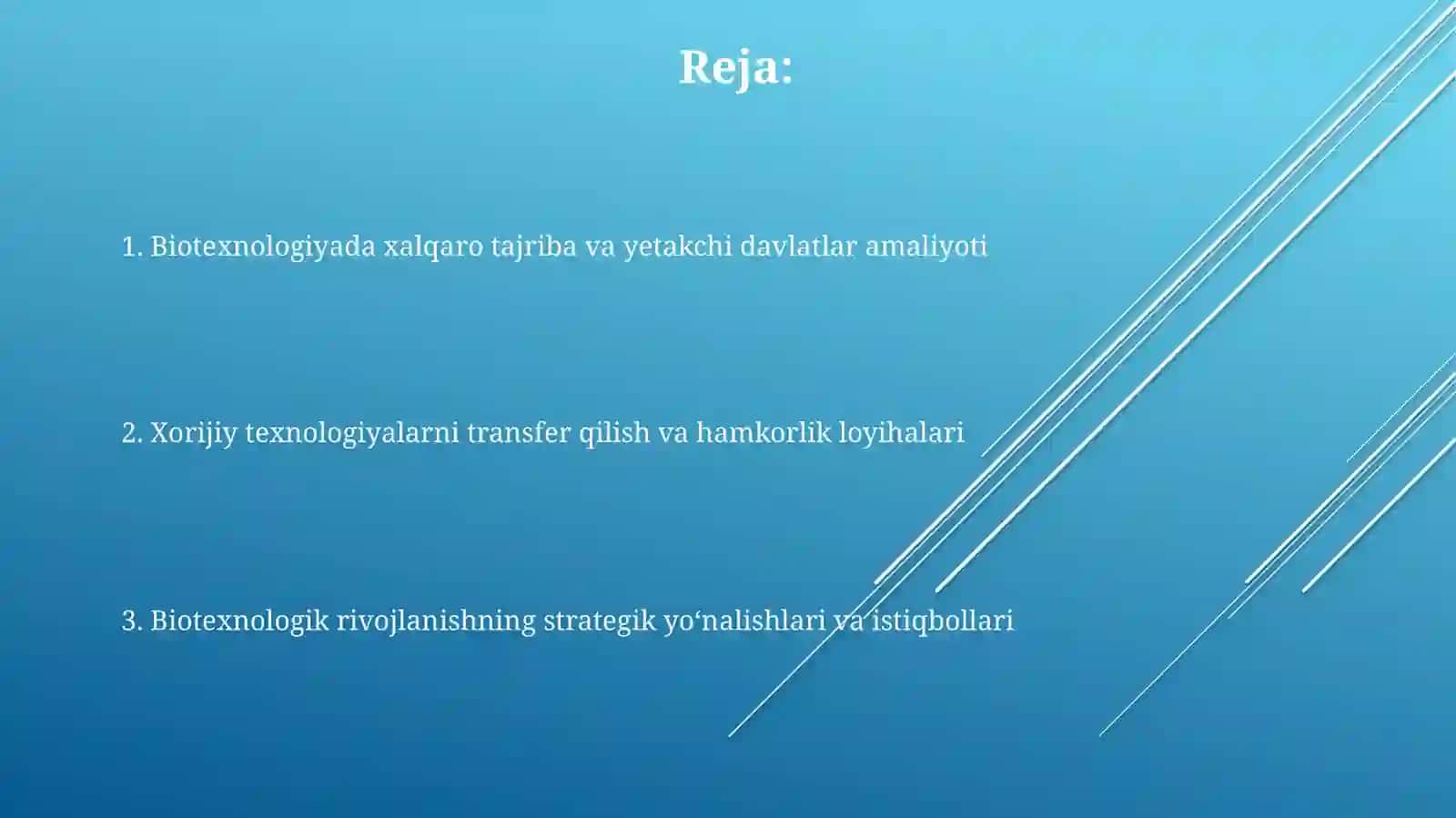 Reja:

1. Biotexnologiyada xalqaro tajriba va yetakchi davlatlar amaliyoti

2. Xorijiy texnologiyalarni transfer qilish va hamkorlik loyihalari

3. Biotexnologik rivojlanishning strategik yo‘nalishlari va istiqbollari